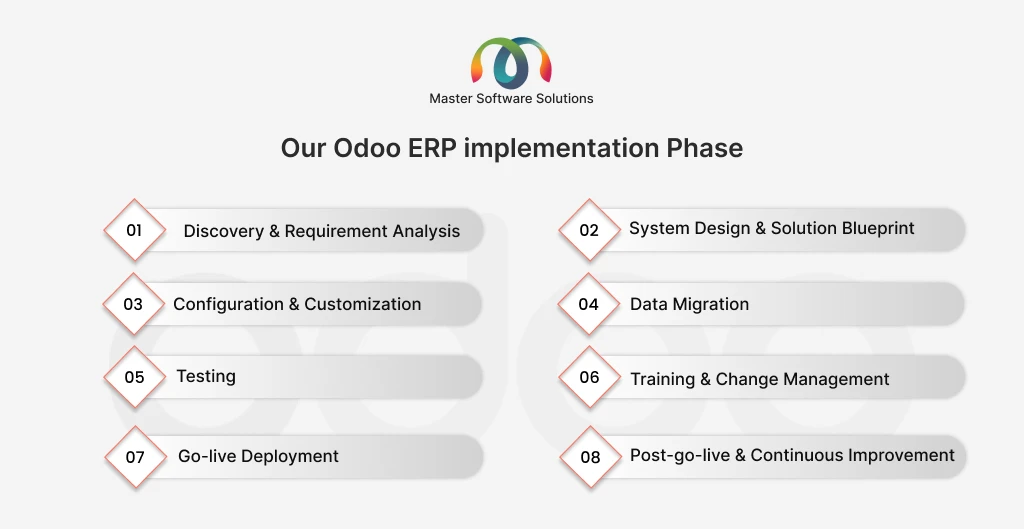 Master Software Solutions

Our Odoo ERP implementation Phase

01 Discovery & Requirement Analysis

02 System Design & Solution Blueprint

03 Configuration & Customization

04 Data Migration

05 Testing

06 Training & Change Management

07 Go-live Deployment

08 Post-go-live & Continuous Improvement